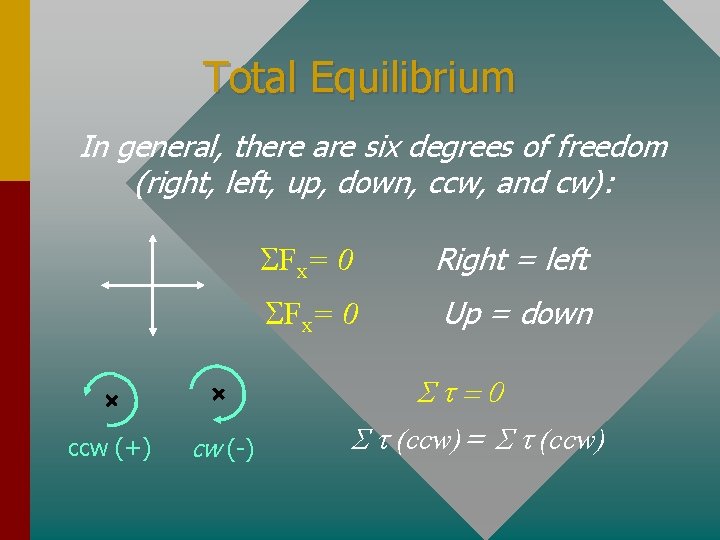 Total Equilibrium

In general, there are six degrees of freedom (right, left, up, down, ccw, and cw):

$\Sigma F_x = 0$ Right = left

$\Sigma F_x = 0$ Up = down

ccw (+) cw (-)

$\Sigma \tau = 0$

$\Sigma \tau (ccw) = \Sigma \tau (ccw)$